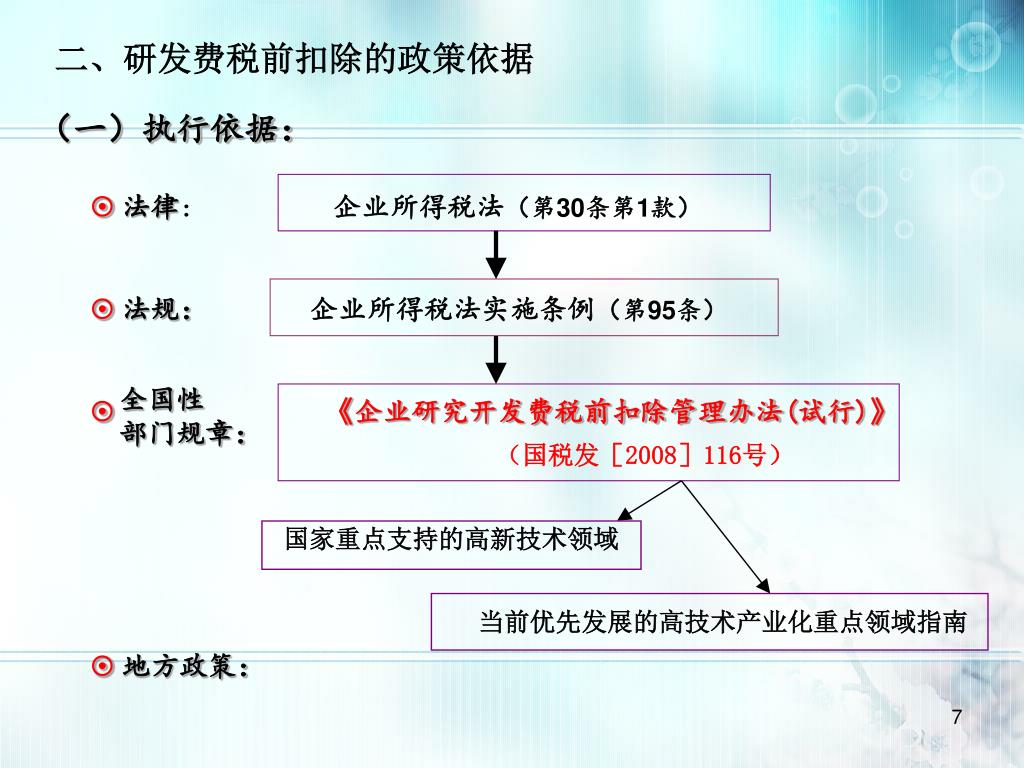 二、研发费税前扣除的政策依据

（一）执行依据：

法律：

企业所得税法（第30条第1款）

法规：

企业所得税法实施条例（第95条）

全国性部门规章：

《企业研究开发费税前扣除管理办法(试行)》

（国税发［2008］116号）

国家重点支持的高新技术领域

当前优先发展的高技术产业化重点领域指南

地方政策：

7